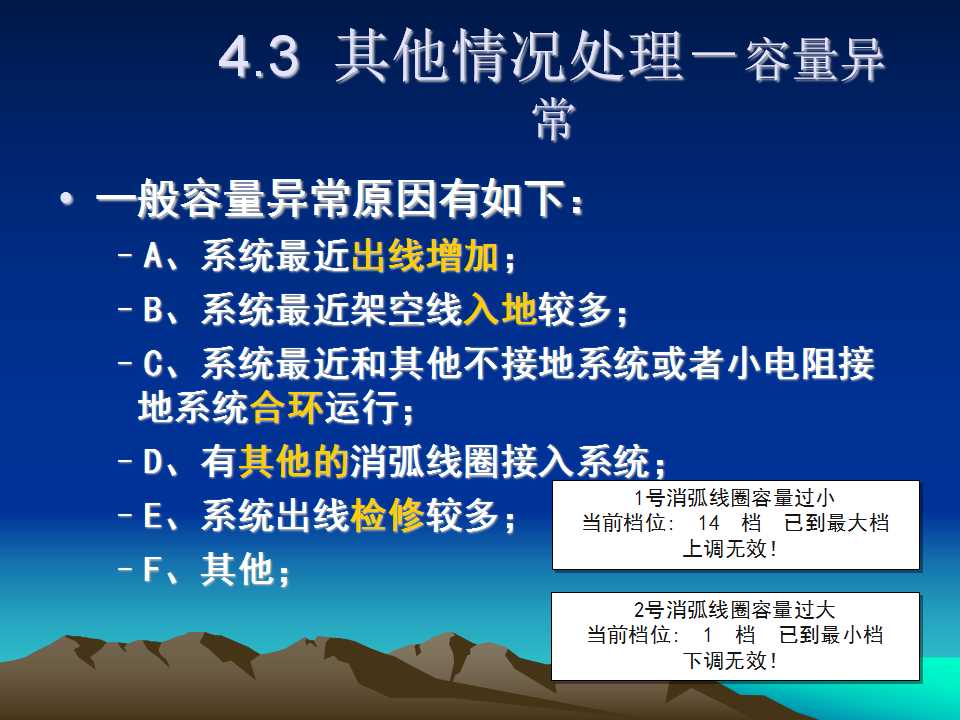 4.3 其他情况处理－容量异常

• 一般容量异常原因有如下：

– A、系统最近出线增加；

– B、系统最近架空线入地较多；

– C、系统最近和其他不接地系统或者小电阻接地系统合环运行；

– D、有其他的消弧线圈接入系统；

– E、系统出线检修较多；

– F、其他；

1号消弧线圈容量过小
当前档位： 14 档 已到最大档
上调无效！

2号消弧线圈容量过大
当前档位： 1 档 已到最小档
下调无效！